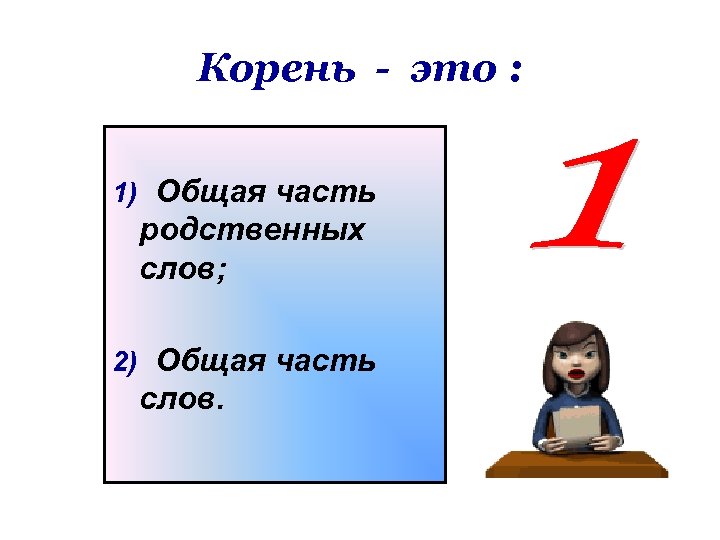 Корень - это :

1) Общая часть родственных слов;

2) Общая часть слов.

1